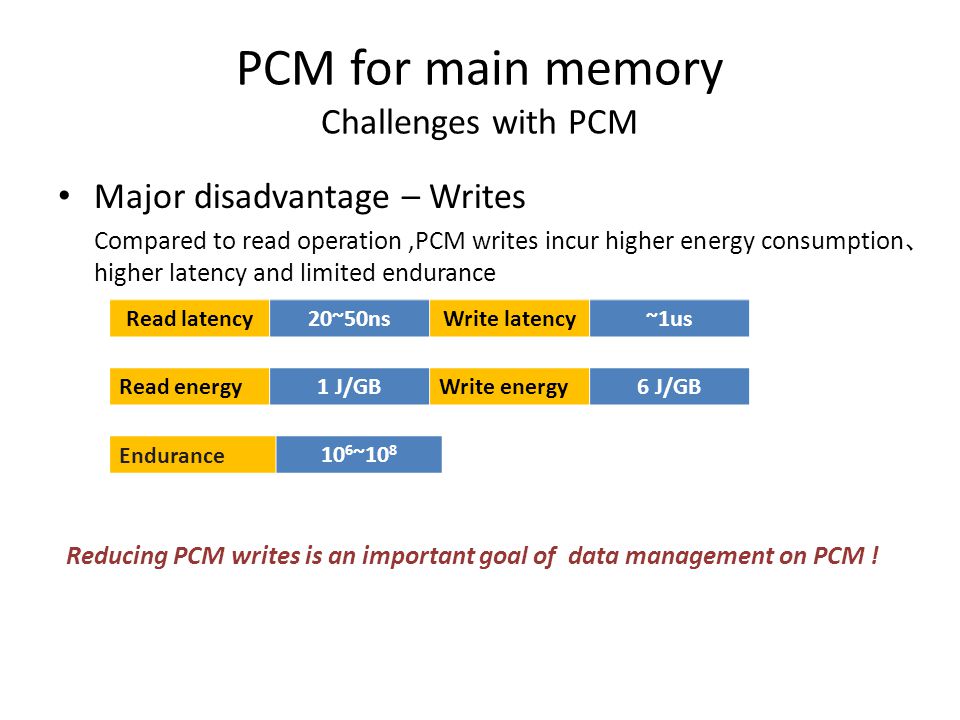 PCM for main memory
Challenges with PCM

• Major disadvantage – Writes

Compared to read operation ,PCM writes incur higher energy consumption、higher latency and limited endurance

| Read latency | 20~50ns | Write latency | ~1us |
|---|---|---|---|

| Read energy | 1 J/GB | Write energy | 6 J/GB |
|---|---|---|---|

| Endurance | $10^6$~$10^8$ |
|---|---|

Reducing PCM writes is an important goal of data management on PCM !